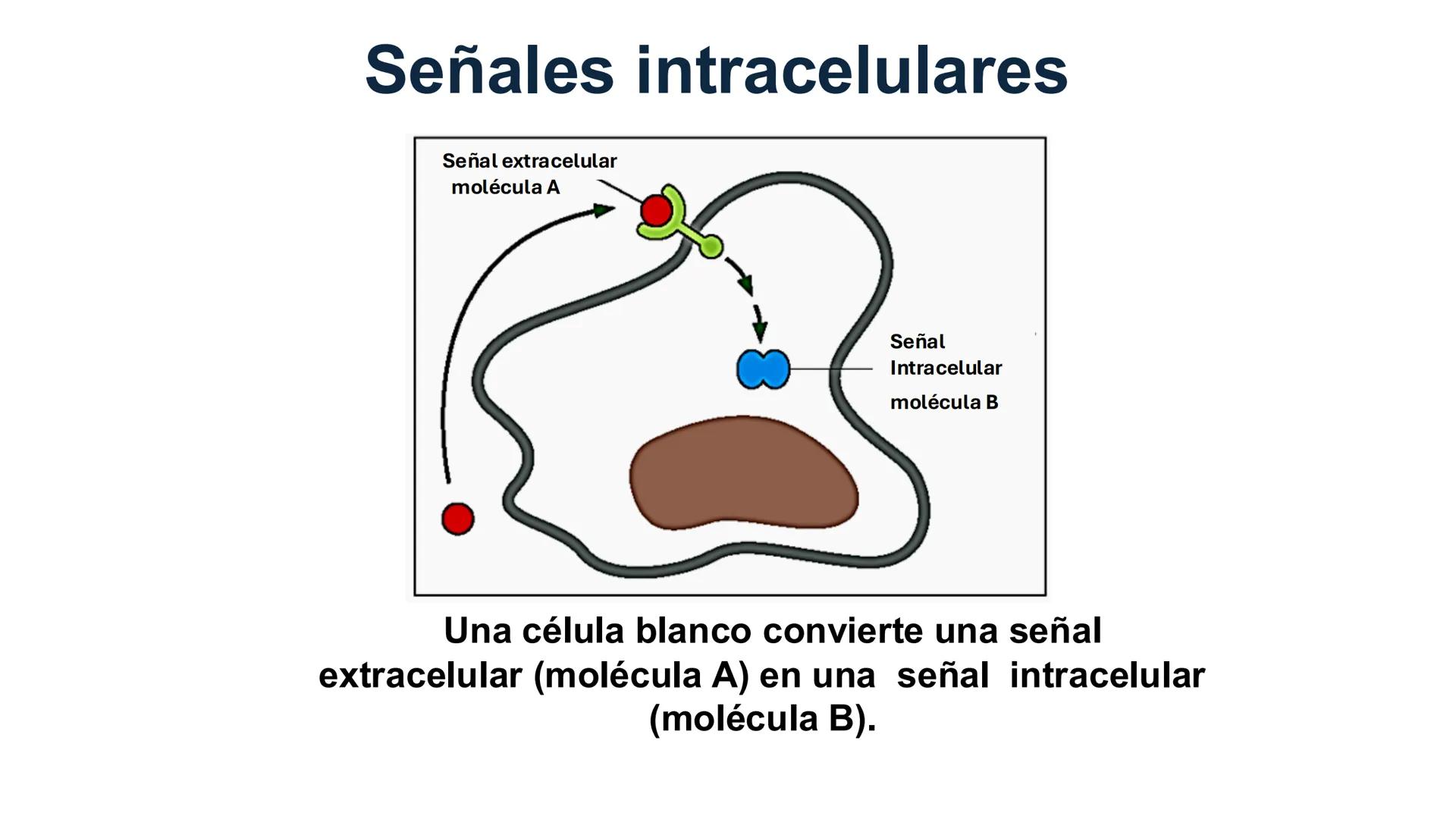 Señales intracelulares

Señal extracelular
molécula A

Señal
Intracelular
molécula B

Una célula blanco convierte una señal extracelular (molécula A) en una señal intracelular (molécula B).